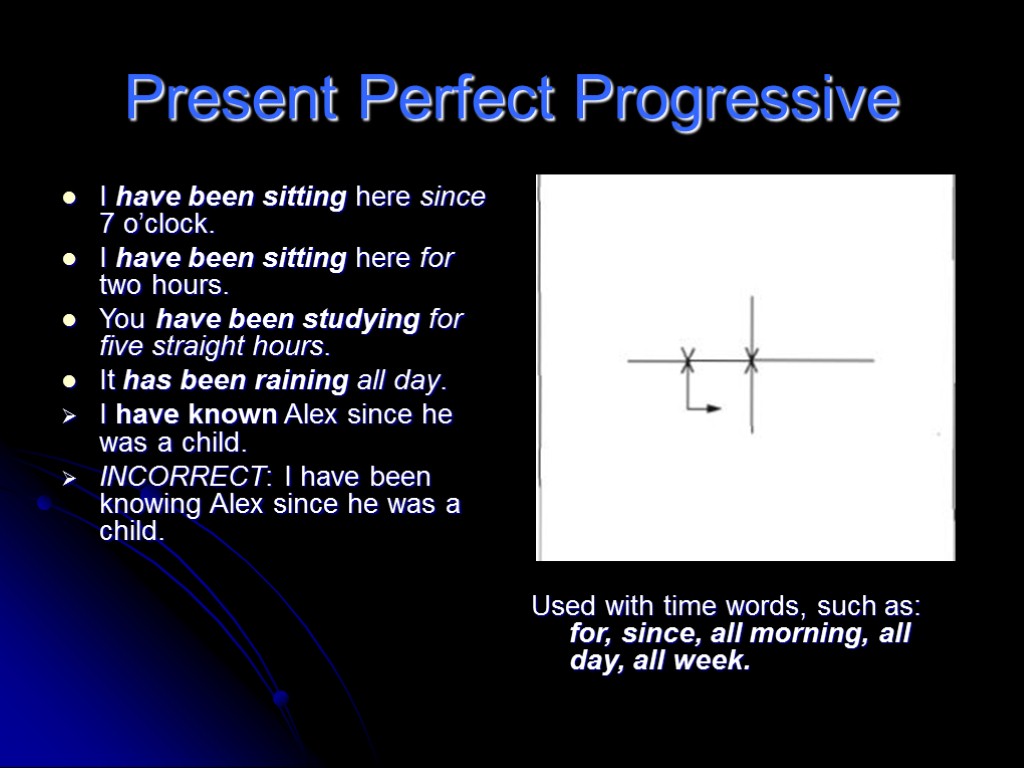 Present Perfect Progressive

- I have been sitting here since 7 o'clock.
- I have been sitting here for two hours.
- You have been studying for five straight hours.
- It has been raining all day.
- I have known Alex since he was a child.
- INCORRECT: I have been knowing Alex since he was a child.

Used with time words, such as: for, since, all morning, all day, all week.